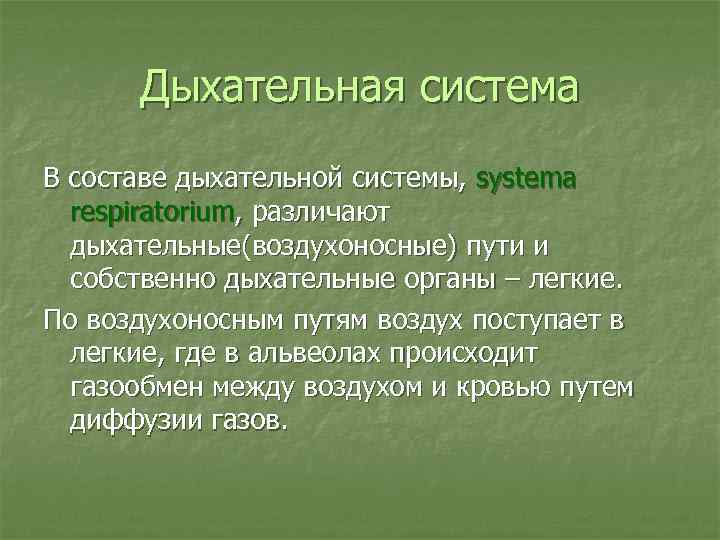 Дыхательная система

В составе дыхательной системы, systema respiratorium, различают дыхательные(воздухоносные) пути и собственно дыхательные органы – легкие.

По воздухоносным путям воздух поступает в легкие, где в альвеолах происходит газообмен между воздухом и кровью путем диффузии газов.